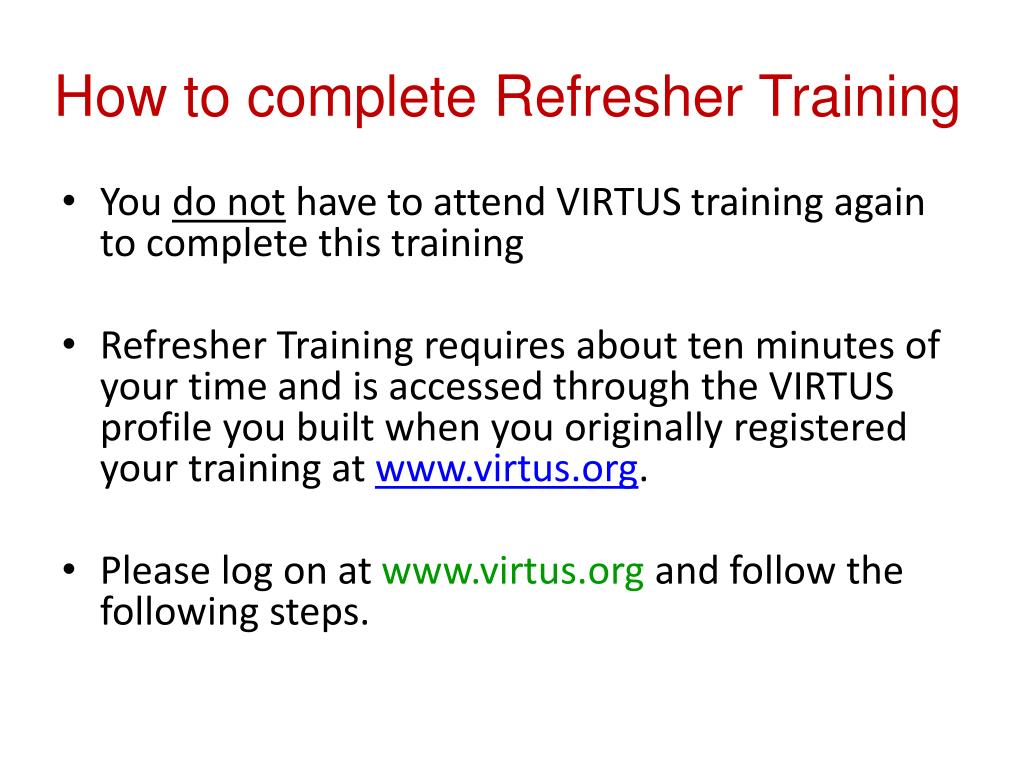 How to complete Refresher Training

• You do not have to attend VIRTUS training again to complete this training

• Refresher Training requires about ten minutes of your time and is accessed through the VIRTUS profile you built when you originally registered your training at www.virtus.org.

• Please log on at www.virtus.org and follow the following steps.